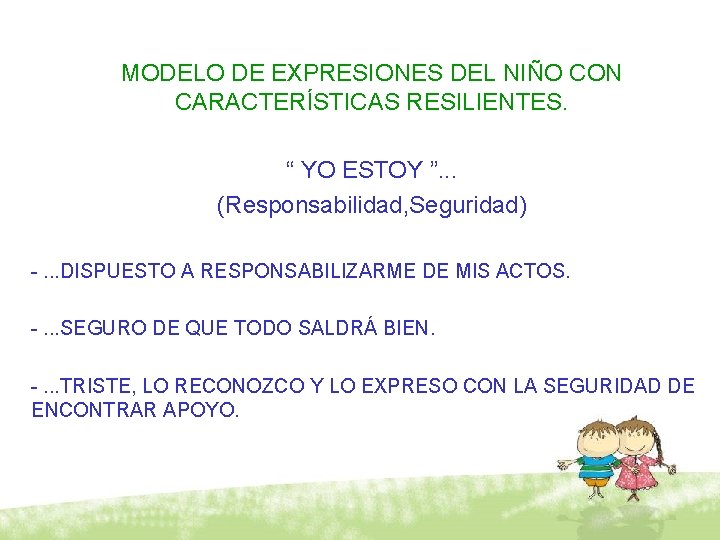 MODELO DE EXPRESIONES DEL NIÑO CON CARACTERÍSTICAS RESILIENTES.

“ YO ESTOY ”...

(Responsabilidad,Seguridad)

- ...DISPUESTO A RESPONSABILIZARME DE MIS ACTOS.

- ...SEGURO DE QUE TODO SALDRÁ BIEN.

- ...TRISTE, LO RECONOZCO Y LO EXPRESO CON LA SEGURIDAD DE ENCONTRAR APOYO.